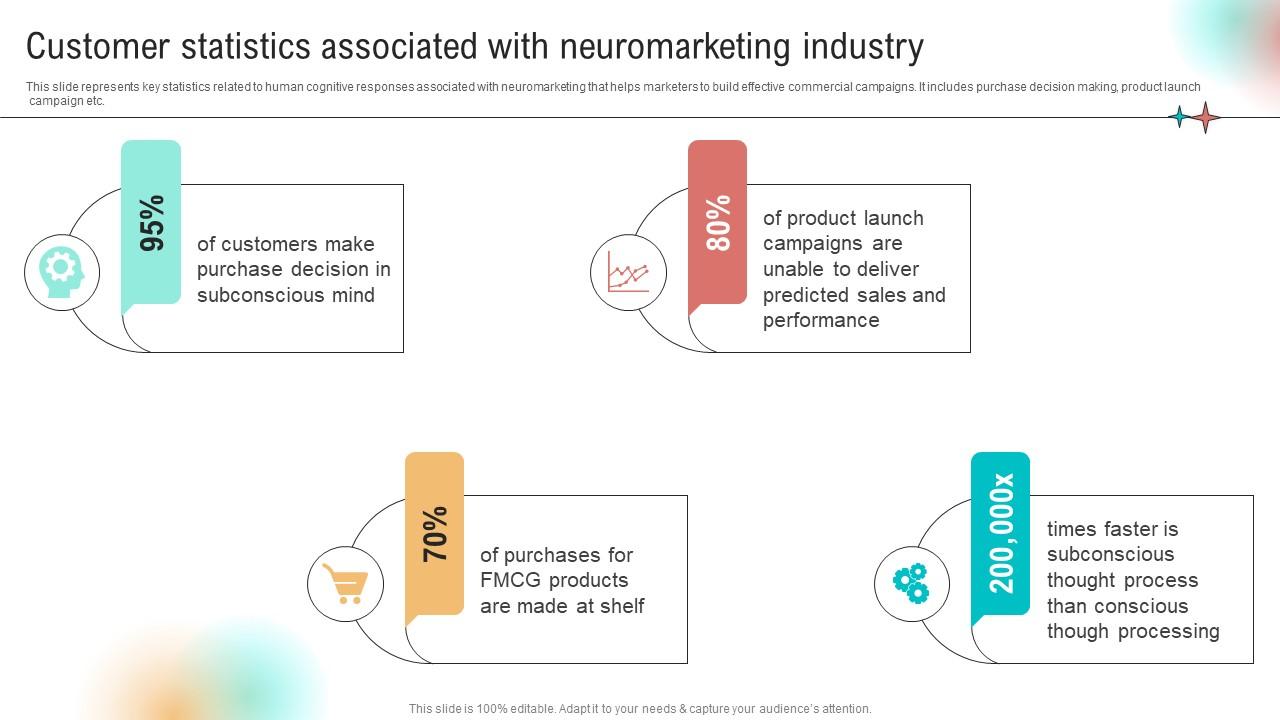 Customer statistics associated with neuromarketing industry

This slide represents key statistics related to human cognitive responses associated with neuromarketing that helps marketers to build effective commercial campaigns. It includes purchase decision making, product launch campaign etc.

95%

of customers make purchase decision in subconscious mind

80%

of product launch campaigns are unable to deliver predicted sales and performance

70%

of purchases for FMCG products are made at shelf

200,000x

times faster is subconscious thought process than conscious though processing

This slide is 100% editable. Adapt it to your needs & capture your audience's attention.